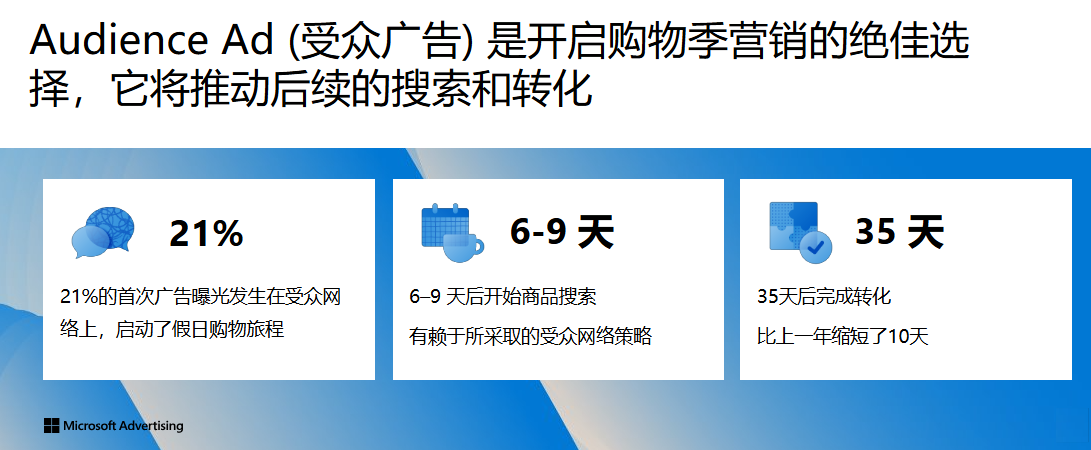 Audience Ad (受众广告) 是开启购物季营销的绝佳选择，它将推动后续的搜索和转化

21%

21%的首次广告曝光发生在受众网络上，启动了假日购物旅程

6-9 天

6–9 天后开始商品搜索

有赖于所采取的受众网络策略

35 天

35天后完成转化

比上一年缩短了10天

Microsoft Advertising